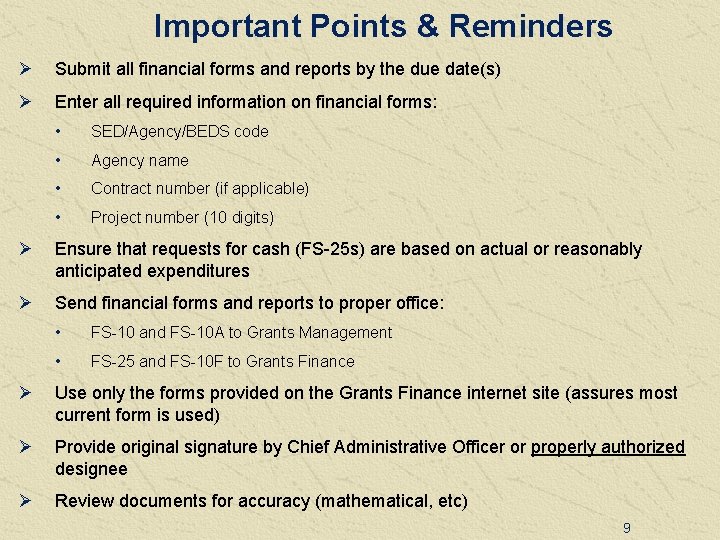 Important Points & Reminders

➢ Submit all financial forms and reports by the due date(s)

➢ Enter all required information on financial forms:

• SED/Agency/BEDS code

• Agency name

• Contract number (if applicable)

• Project number (10 digits)

➢ Ensure that requests for cash (FS-25s) are based on actual or reasonably anticipated expenditures

➢ Send financial forms and reports to proper office:

• FS-10 and FS-10A to Grants Management

• FS-25 and FS-10F to Grants Finance

➢ Use only the forms provided on the Grants Finance internet site (assures most current form is used)

➢ Provide original signature by Chief Administrative Officer or properly authorized designee

➢ Review documents for accuracy (mathematical, etc)

9